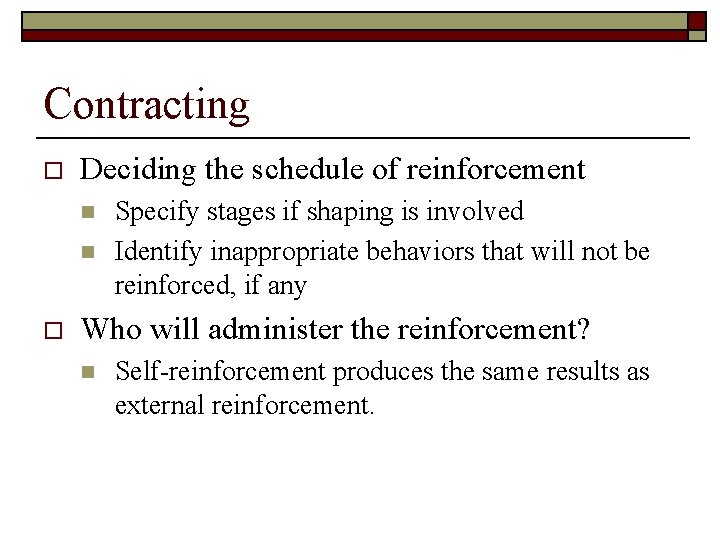 Contracting

Deciding the schedule of reinforcement

Specify stages if shaping is involved

Identify inappropriate behaviors that will not be reinforced, if any

Who will administer the reinforcement?

Self-reinforcement produces the same results as external reinforcement.